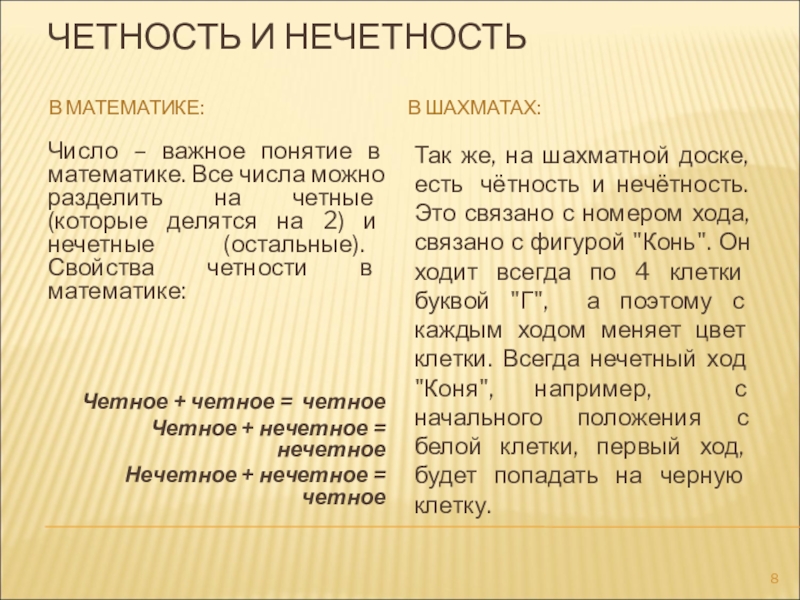 ЧЕТНОСТЬ И НЕЧЕТНОСТЬ

В МАТЕМАТИКЕ:

Число – важное понятие в математике. Все числа можно разделить на четные (которые делятся на 2) и нечетные (остальные). Свойства четности в математике:

Четное + четное = четное
Четное + нечетное = нечетное
Нечетное + нечетное = четное

В ШАХМАТАХ:

Так же, на шахматной доске, есть чётность и нечётность. Это связано с номером хода, связано с фигурой "Конь". Он ходит всегда по 4 клетки буквой "Г", а поэтому с каждым ходом меняет цвет клетки. Всегда нечетный ход "Коня", например, с начального положения с белой клетки, первый ход, будет попадать на черную клетку.

8